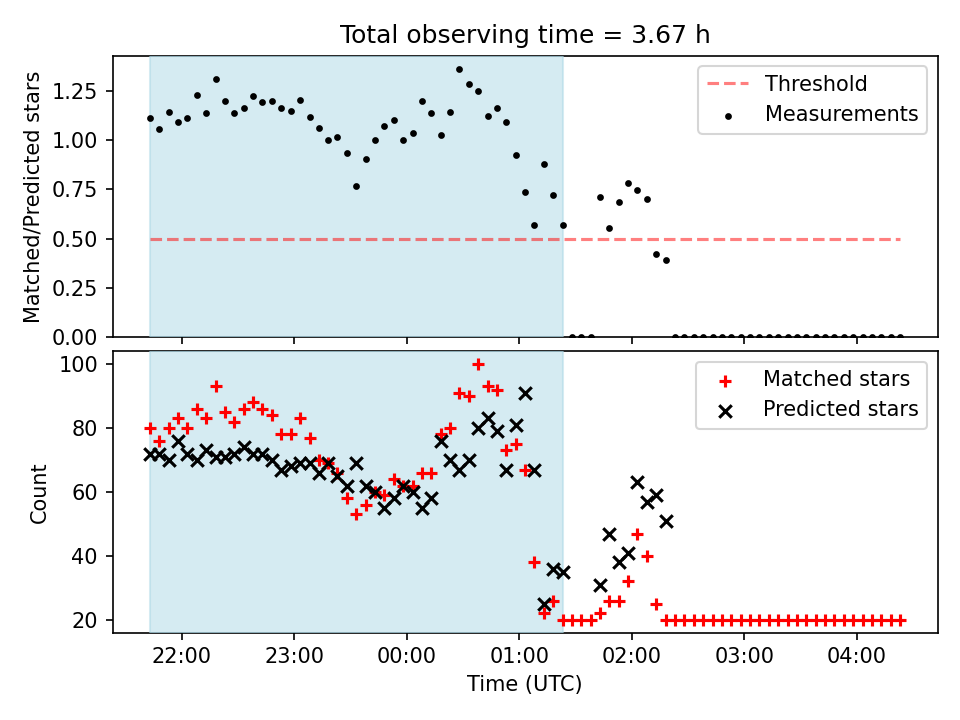 Total observing time = 3.67 h

Matched/Predicted stars

1.25
1.00
0.75
0.50
0.25
0.00

Threshold
Measurements

Count

100
80
60
40
20

Matched stars
Predicted stars

22:00
23:00
00:00
01:00
02:00
03:00
04:00

Time (UTC)